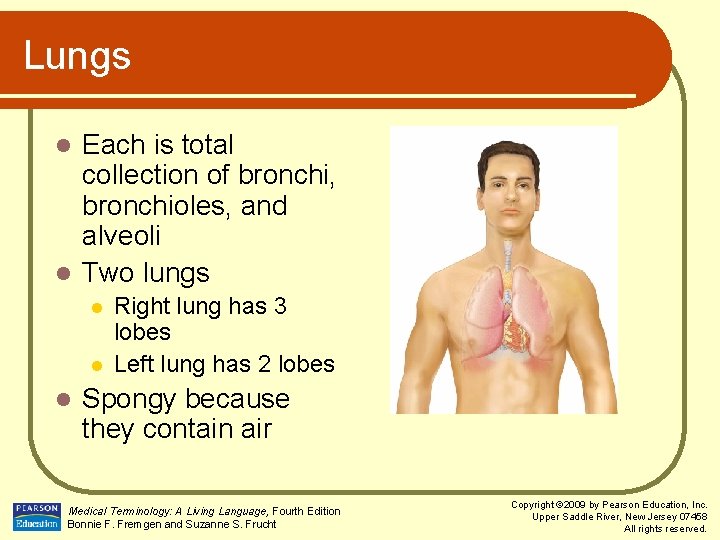 Lungs

- Each is total collection of bronchi, bronchioles, and alveoli
- Two lungs
  - Right lung has 3 lobes
  - Left lung has 2 lobes
- Spongy because they contain air

PEARSON Education

Medical Terminology: A Living Language, Fourth Edition
Bonnie F. Fremgen and Suzanne S. Frucht

Copyright ©2009 by Pearson Education, Inc.
Upper Saddle River, New Jersey 07458
All rights reserved.